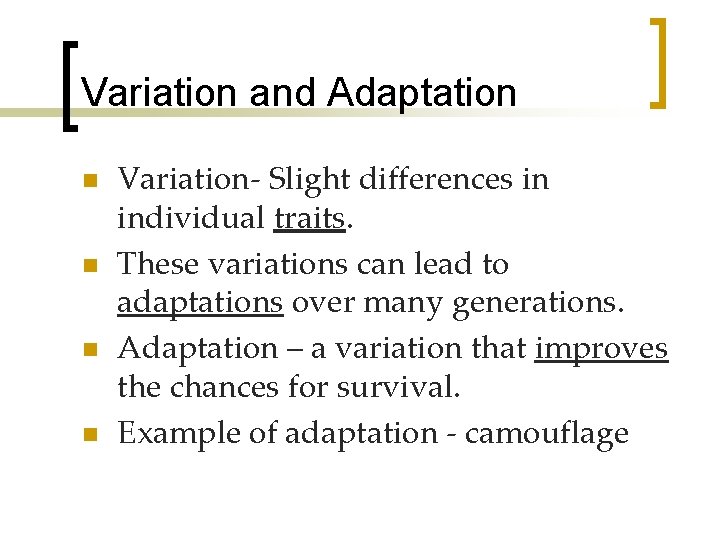 Variation and Adaptation

- Variation- Slight differences in individual traits.
- These variations can lead to adaptations over many generations.
- Adaptation – a variation that improves the chances for survival.
- Example of adaptation - camouflage